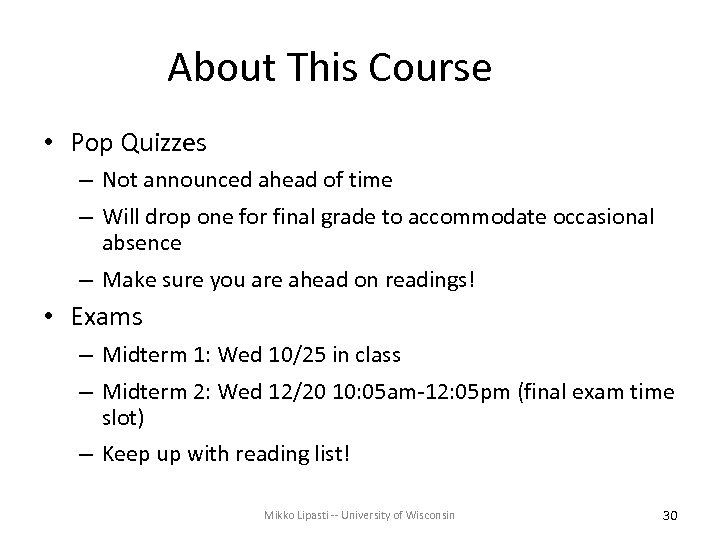 About This Course

• Pop Quizzes
– Not announced ahead of time
– Will drop one for final grade to accommodate occasional absence
– Make sure you are ahead on readings!

• Exams
– Midterm 1: Wed 10/25 in class
– Midterm 2: Wed 12/20 10:05am-12:05pm (final exam time slot)
– Keep up with reading list!

Mikko Lipasti -- University of Wisconsin

30